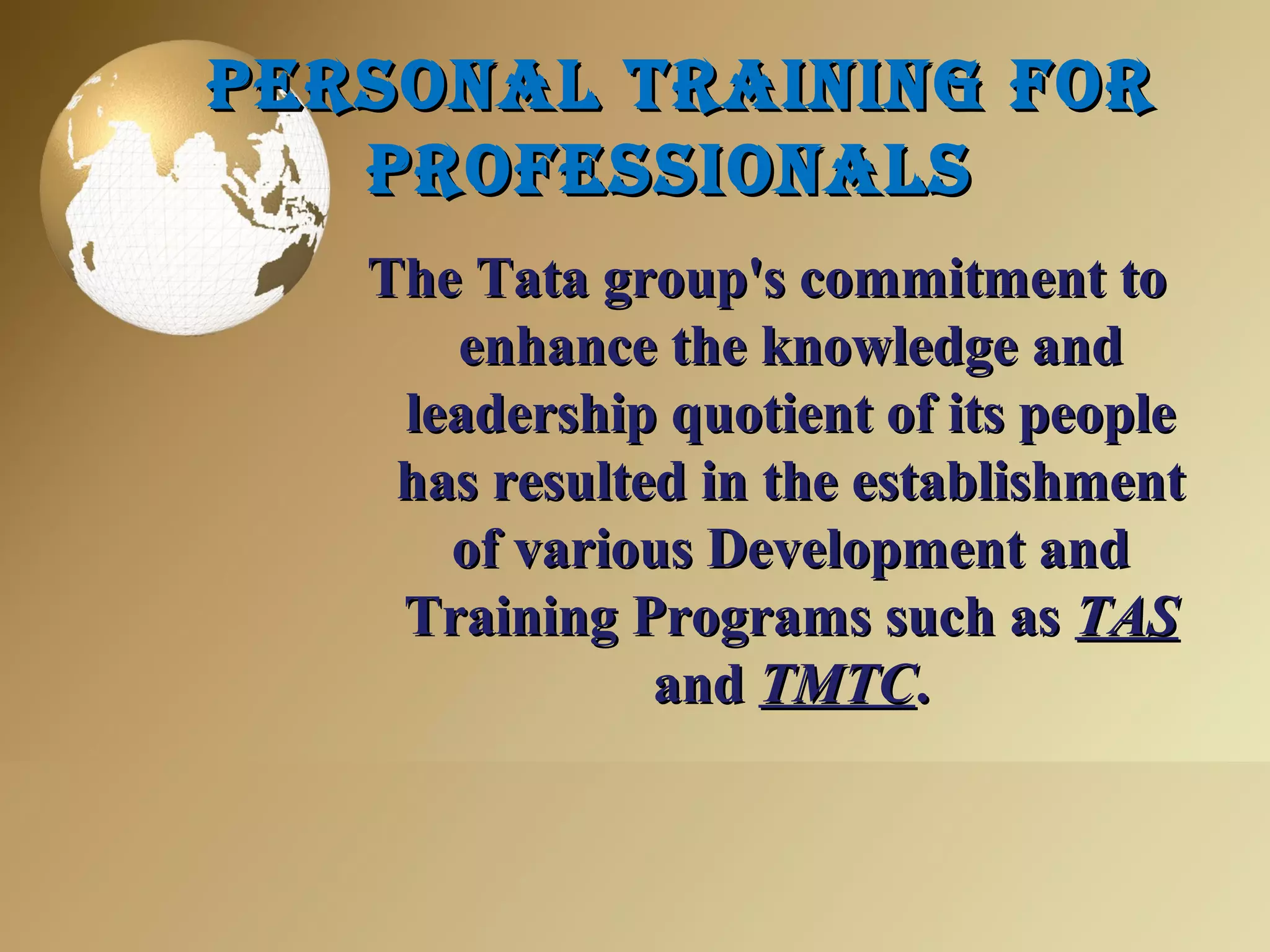 PERSONAL TRAINING FOR PROFESSIONALS

The Tata group's commitment to enhance the knowledge and leadership quotient of its people has resulted in the establishment of various Development and Training Programs such as TAS and TMTC.